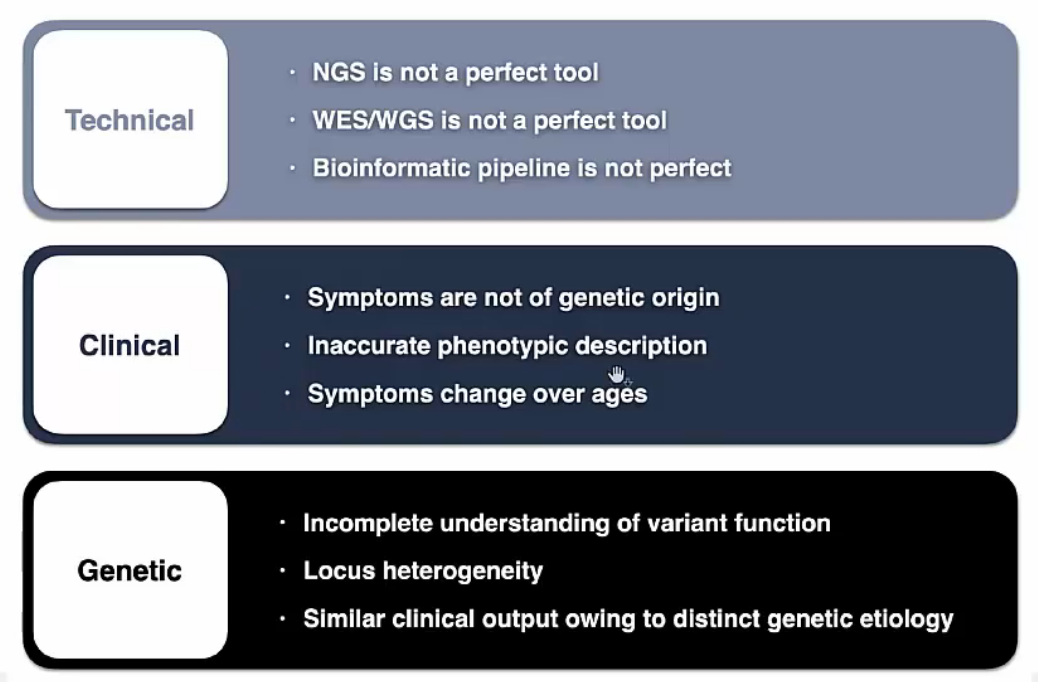 Technical

· NGS is not a perfect tool
· WES/WGS is not a perfect tool
· Bioinformatic pipeline is not perfect

Clinical

· Symptoms are not of genetic origin
· Inaccurate phenotypic description
· Symptoms change over ages

Genetic

· Incomplete understanding of variant function
· Locus heterogeneity
· Similar clinical output owing to distinct genetic etiology